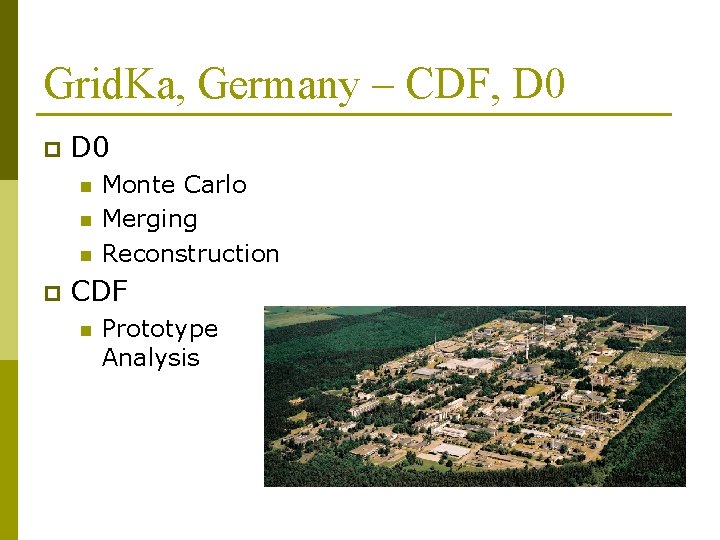 GridKa, Germany – CDF, D0

D0

Monte Carlo

Merging

Reconstruction

CDF

Prototype Analysis